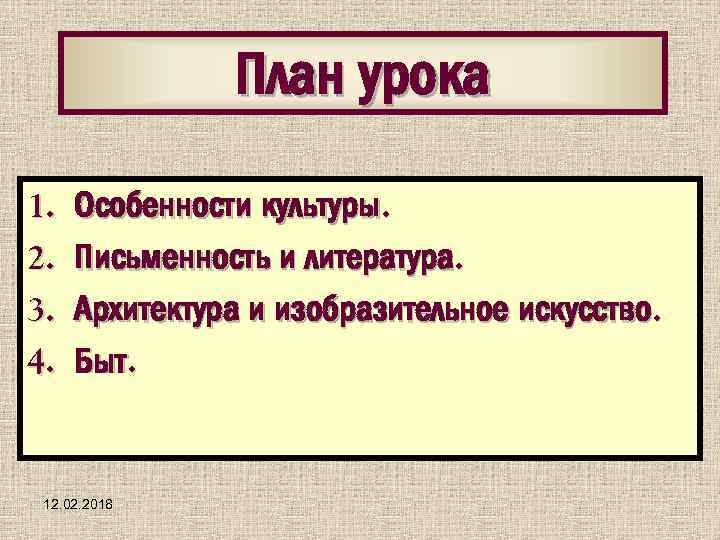 План урока

1. Особенности культуры.
2. Письменность и литература.
3. Архитектура и изобразительное искусство.
4. Быт.

12.02.2018